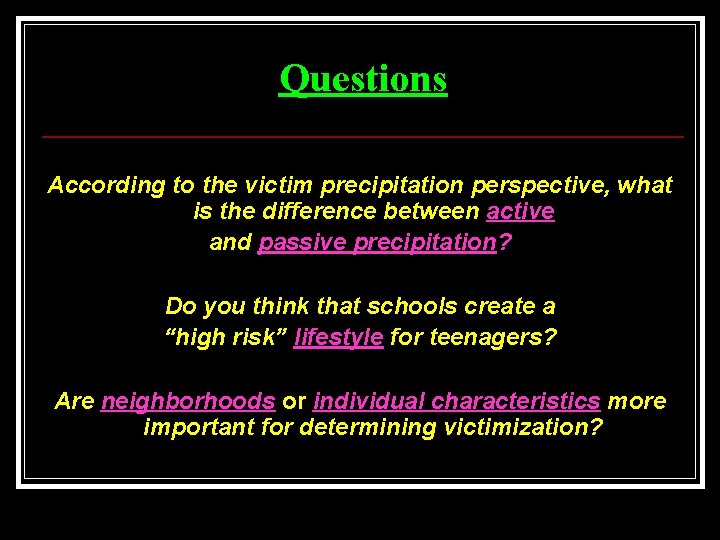 Questions

According to the victim precipitation perspective, what is the difference between active and passive precipitation?

Do you think that schools create a "high risk" lifestyle for teenagers?

Are neighborhoods or individual characteristics more important for determining victimization?